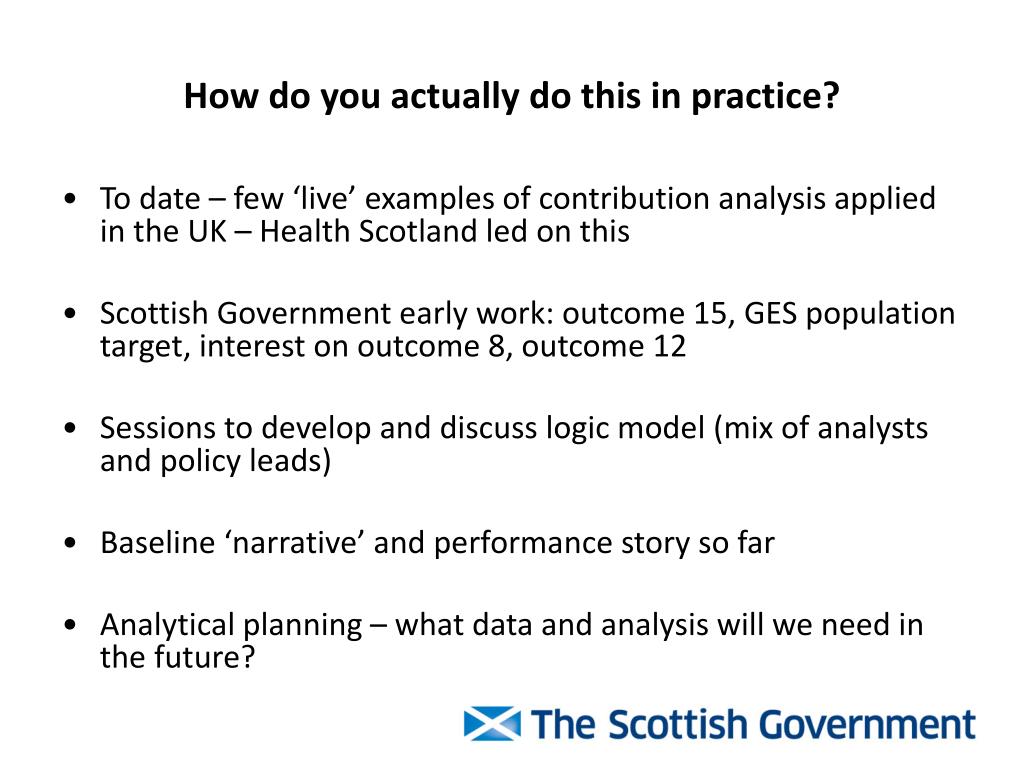 How do you actually do this in practice?

• To date – few ‘live’ examples of contribution analysis applied in the UK – Health Scotland led on this

• Scottish Government early work: outcome 15, GES population target, interest on outcome 8, outcome 12

• Sessions to develop and discuss logic model (mix of analysts and policy leads)

• Baseline ‘narrative’ and performance story so far

• Analytical planning – what data and analysis will we need in the future?

The Scottish Government